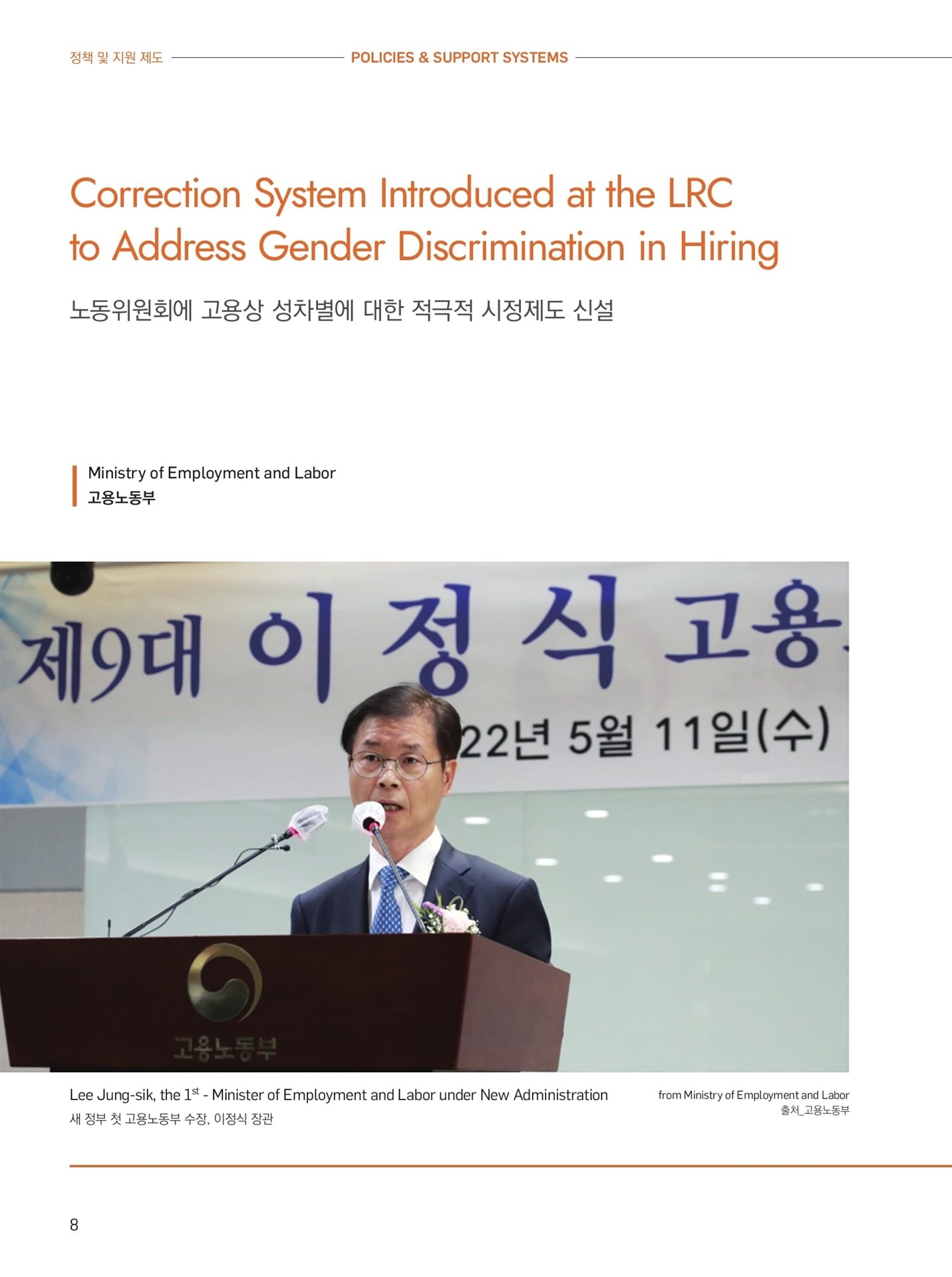 정책 및 지원 제도 POLICIES & SUPPORT SYSTEMS

Correction System Introduced at the LRC to Address Gender Discrimination in Hiring

노동위원회에 고용상 성차별에 대한 적극적 시정제도 신설

Ministry of Employment and Labor
고용노동부

제9대 이 정 식 고용

22년 5월 11일(수)

고용노동부

Lee Jung-sik, the 1$^{st}$ - Minister of Employment and Labor under New Administration
새 정부 첫 고용노동부 수장, 이정식 장관

from Ministry of Employment and Labor
출처_고용노동부

8